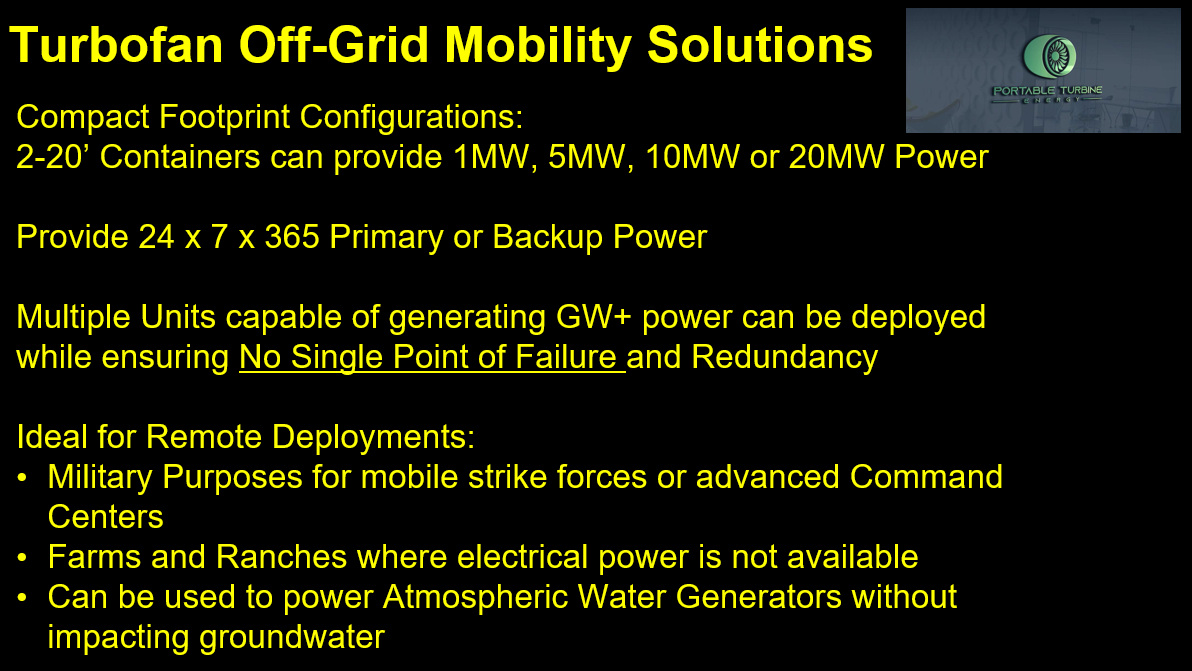 Turbofan Off-Grid Mobility Solutions

PORTABLE TURBINE ENERGY

Compact Footprint Configurations:
2-20’ Containers can provide 1MW, 5MW, 10MW or 20MW Power

Provide 24 x 7 x 365 Primary or Backup Power

Multiple Units capable of generating GW+ power can be deployed while ensuring No Single Point of Failure and Redundancy

Ideal for Remote Deployments:
• Military Purposes for mobile strike forces or advanced Command Centers
• Farms and Ranches where electrical power is not available
• Can be used to power Atmospheric Water Generators without impacting groundwater